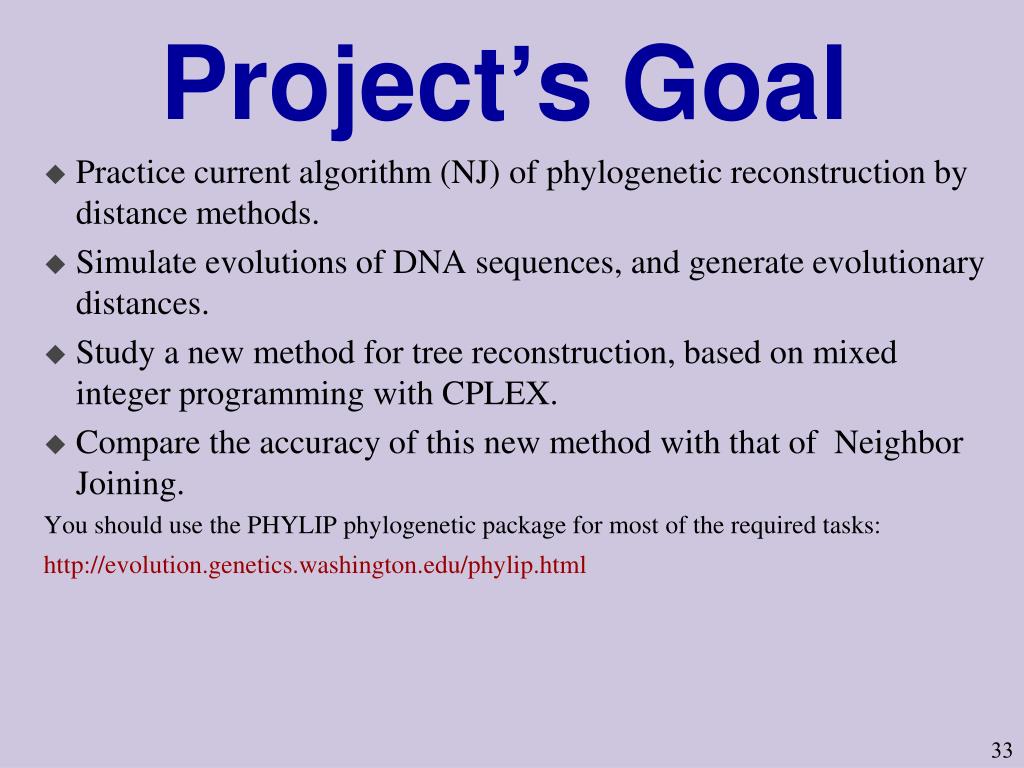 Project's Goal

◆ Practice current algorithm (NJ) of phylogenetic reconstruction by distance methods.

◆ Simulate evolutions of DNA sequences, and generate evolutionary distances.

◆ Study a new method for tree reconstruction, based on mixed integer programming with CPLEX.

◆ Compare the accuracy of this new method with that of Neighbor Joining.

You should use the PHYLIP phylogenetic package for most of the required tasks:

http://evolution.genetics.washington.edu/phylip.html

33